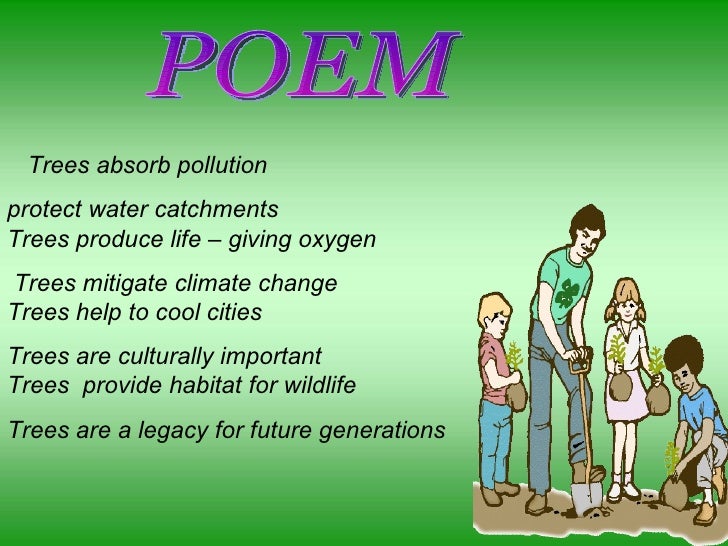 POEM

Trees absorb pollution

protect water catchments
Trees produce life – giving oxygen

Trees mitigate climate change
Trees help to cool cities

Trees are culturally important
Trees provide habitat for wildlife

Trees are a legacy for future generations